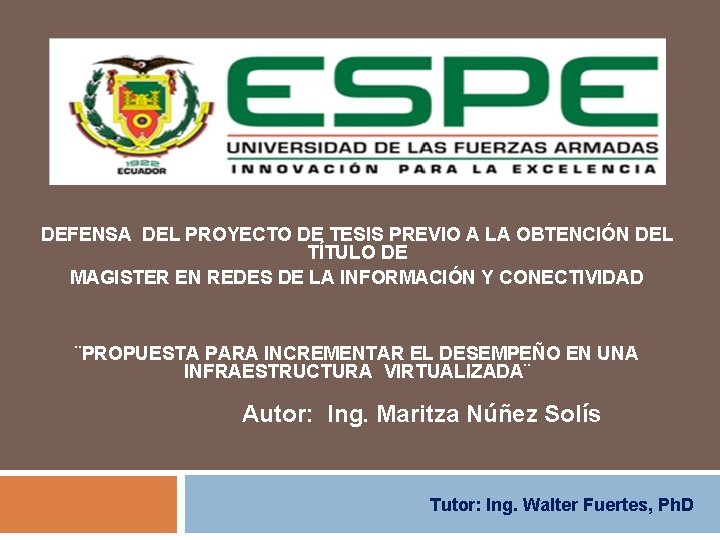 1922
ECUADOR

ESPE
UNIVERSIDAD DE LAS FUERZAS ARMADAS
INNOVACIÓN PARA LA EXCELENCIA

DEFENSA DEL PROYECTO DE TESIS PREVIO A LA OBTENCIÓN DEL TÍTULO DE
MAGISTER EN REDES DE LA INFORMACIÓN Y CONECTIVIDAD

¨PROPUESTA PARA INCREMENTAR EL DESEMPEÑO EN UNA INFRAESTRUCTURA VIRTUALIZADA¨

Autor: Ing. Maritza Núñez Solís

Tutor: Ing. Walter Fuertes, PhD